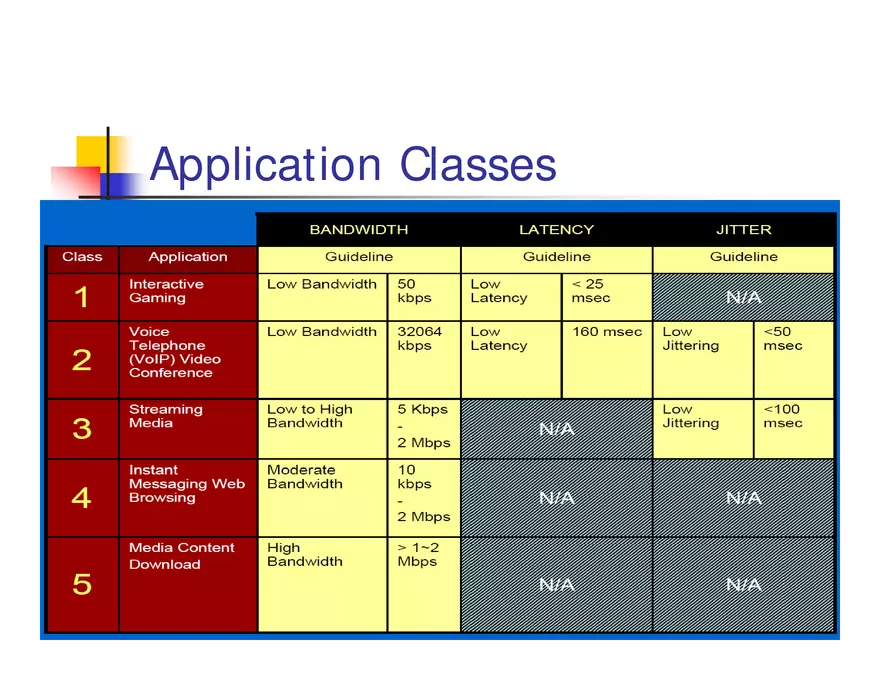 Application Classes

| | | BANDWIDTH | | LATENCY | | JITTER | |
|---|---|---|---|---|---|---|---|
| Class | Application | Guideline | | Guideline | | Guideline | |
| 1 | Interactive Gaming | Low Bandwidth | 50 kbps | Low Latency | < 25 msec | N/A | |
| 2 | Voice Telephone (VoIP) Video Conference | Low Bandwidth | 32064 kbps | Low Latency | 160 msec | Low Jittering | <50 msec |
| 3 | Streaming Media | Low to High Bandwidth | 5 Kbps - 2 Mbps | N/A | | Low Jittering | <100 msec |
| 4 | Instant Messaging Web Browsing | Moderate Bandwidth | 10 kbps - 2 Mbps | N/A | | N/A | |
| 5 | Media Content Download | High Bandwidth | > 1~2 Mbps | N/A | | N/A | |